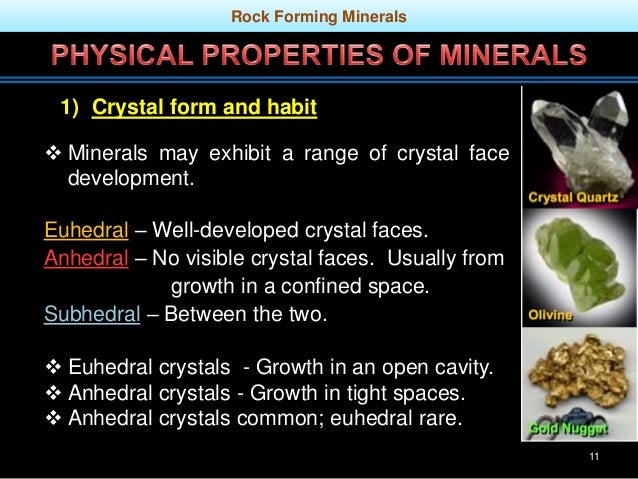 Rock Forming Minerals

PHYSICAL PROPERTIES OF MINERALS

1) Crystal form and habit

❖ Minerals may exhibit a range of crystal face development.

Euhedral – Well-developed crystal faces.
Anhedral – No visible crystal faces. Usually from growth in a confined space.
Subhedral – Between the two.

❖ Euhedral crystals - Growth in an open cavity.
❖ Anhedral crystals - Growth in tight spaces.
❖ Anhedral crystals common; euhedral rare.

Crystal Quartz

Olivine

Gold Nugget

11